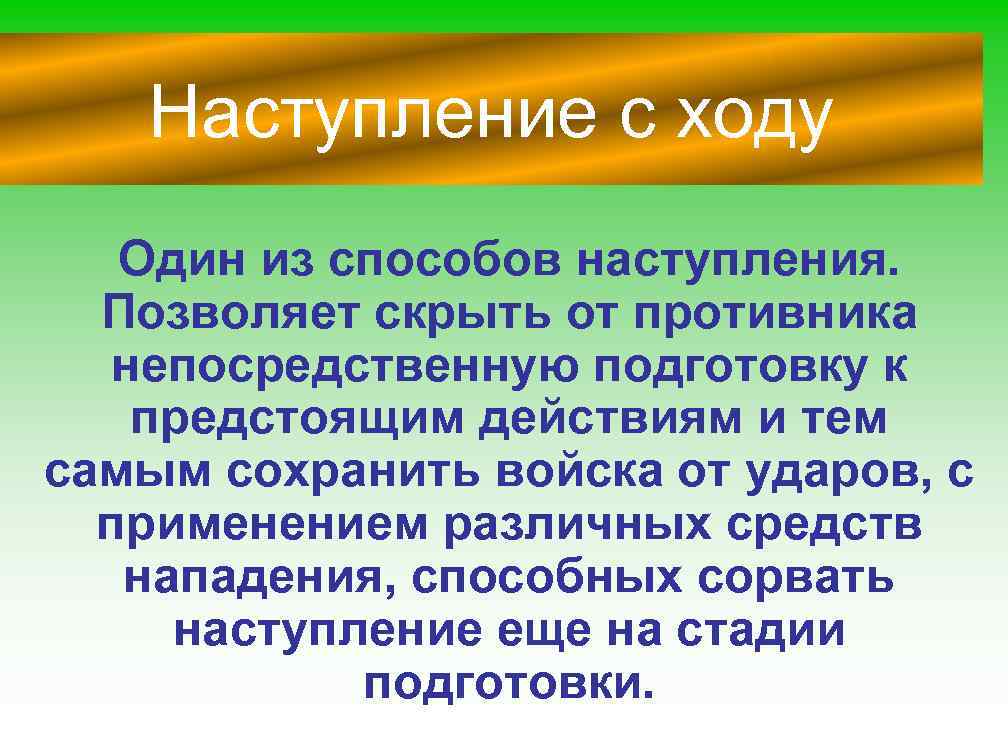 Наступление с ходу

Один из способов наступления. Позволяет скрыть от противника непосредственную подготовку к предстоящим действиям и тем самым сохранить войска от ударов, с применением различных средств нападения, способных сорвать наступление еще на стадии подготовки.